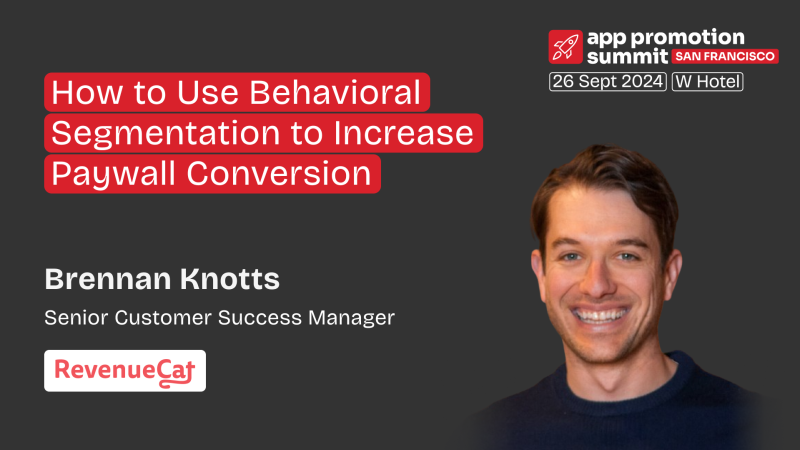 app promotion summit SAN FRANCISCO
26 Sept 2024 W Hotel

How to Use Behavioral Segmentation to Increase Paywall Conversion

Brennan Knotts
Senior Customer Success Manager

RevenueCat